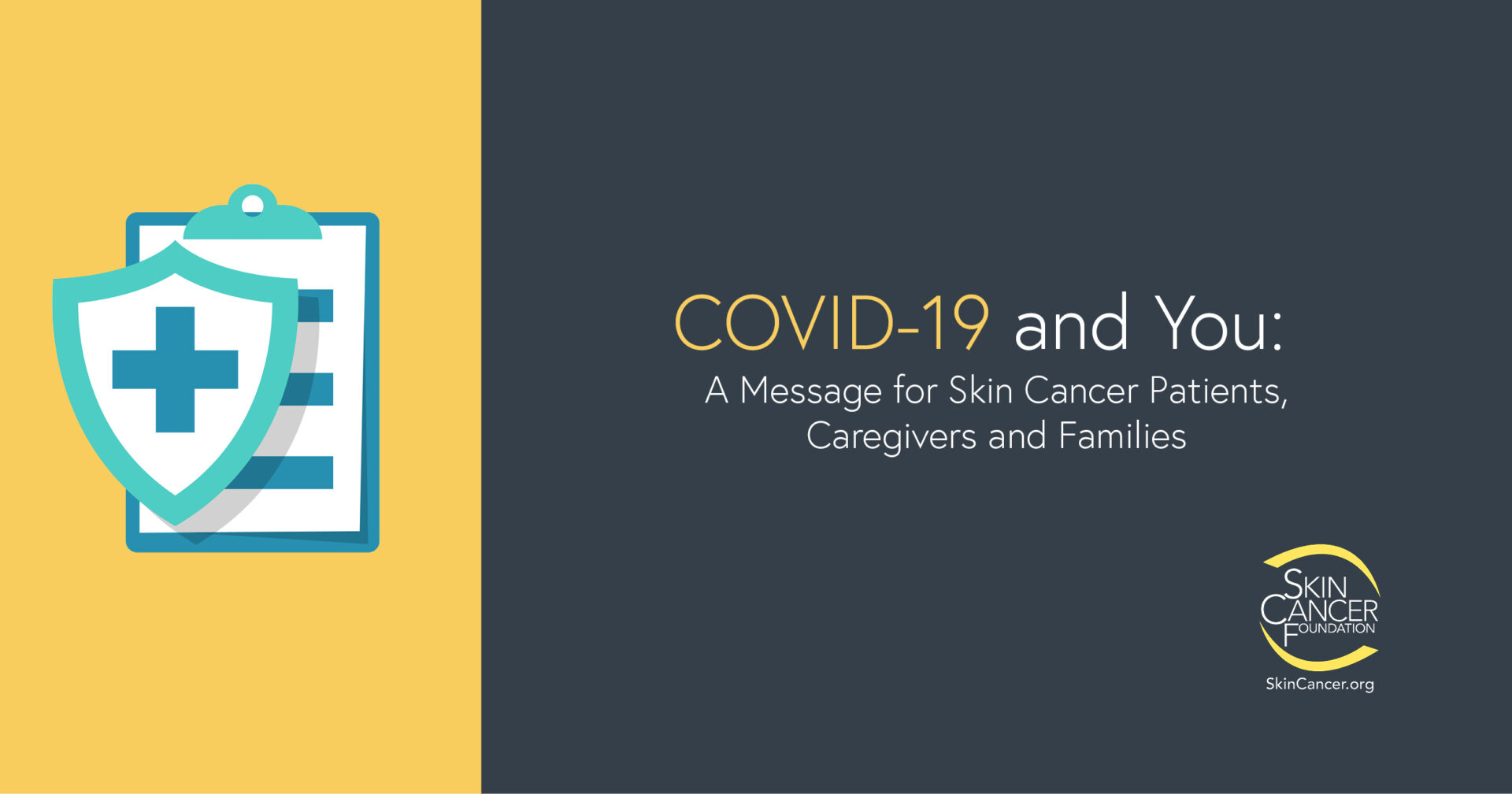 COVID-19 and You:

A Message for Skin Cancer Patients, Caregivers and Families

SKIN CANCER FOUNDATION

SkinCancer.org